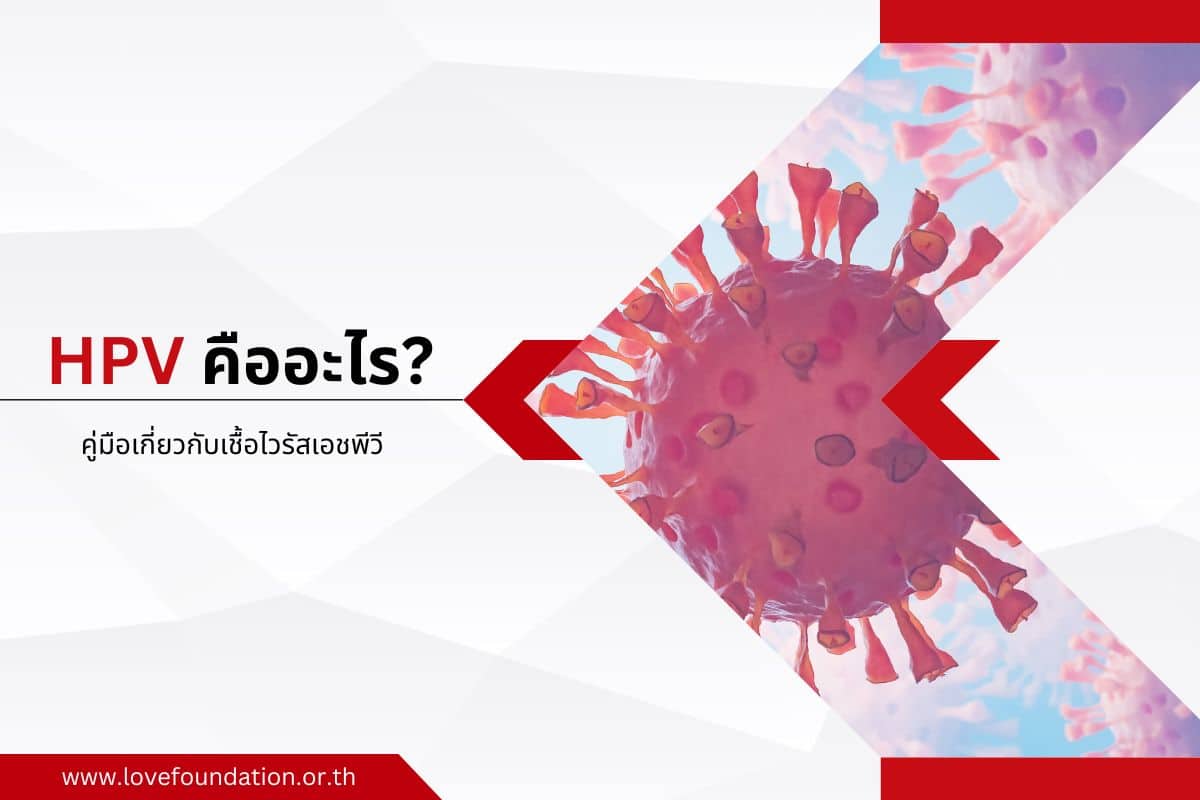 HPV คืออะไร?

คู่มือเกี่ยวกับเชื้อไวรัสเอชพีวี

www.lovefoundation.or.th